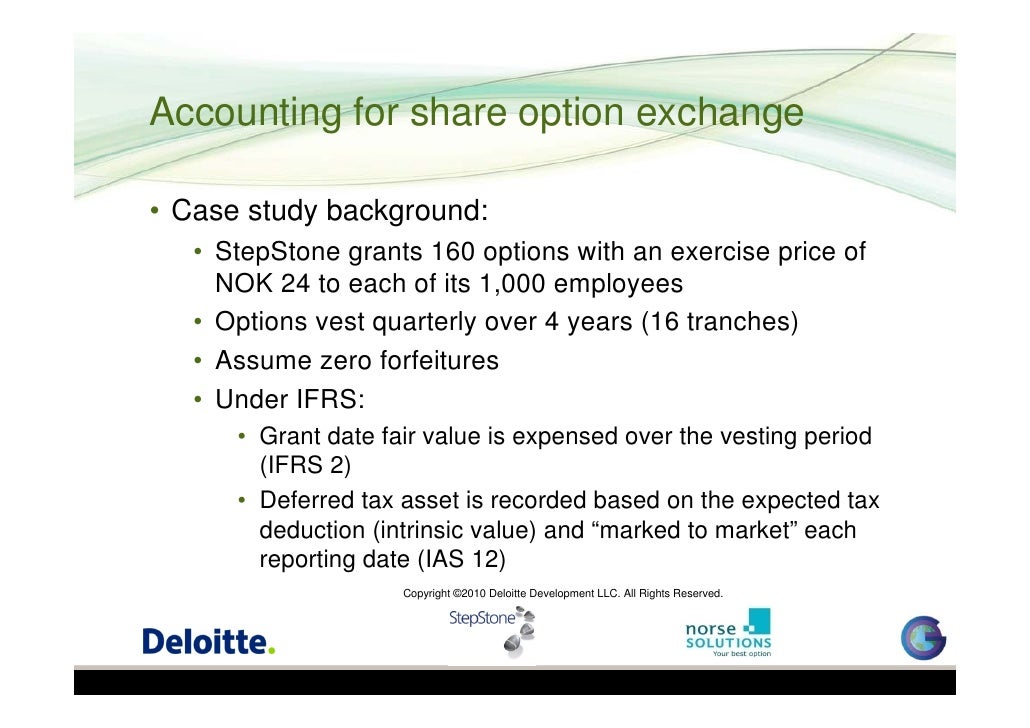 Accounting for share option exchange

• Case study background:
  • StepStone grants 160 options with an exercise price of NOK 24 to each of its 1,000 employees
  • Options vest quarterly over 4 years (16 tranches)
  • Assume zero forfeitures
  • Under IFRS:
    • Grant date fair value is expensed over the vesting period (IFRS 2)
    • Deferred tax asset is recorded based on the expected tax deduction (intrinsic value) and “marked to market” each reporting date (IAS 12)

Copyright ©2010 Deloitte Development LLC. All Rights Reserved.

Deloitte.

StepStone

norse SOLUTIONS Your best option